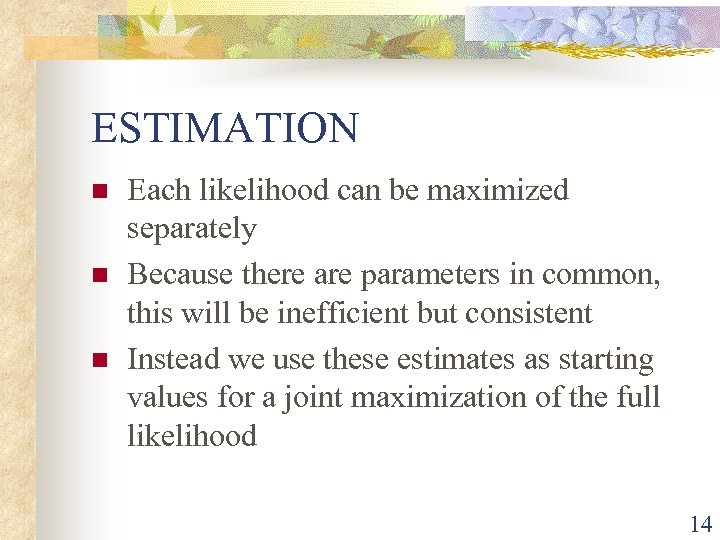 ESTIMATION

■ Each likelihood can be maximized separately

■ Because there are parameters in common, this will be inefficient but consistent

■ Instead we use these estimates as starting values for a joint maximization of the full likelihood

14